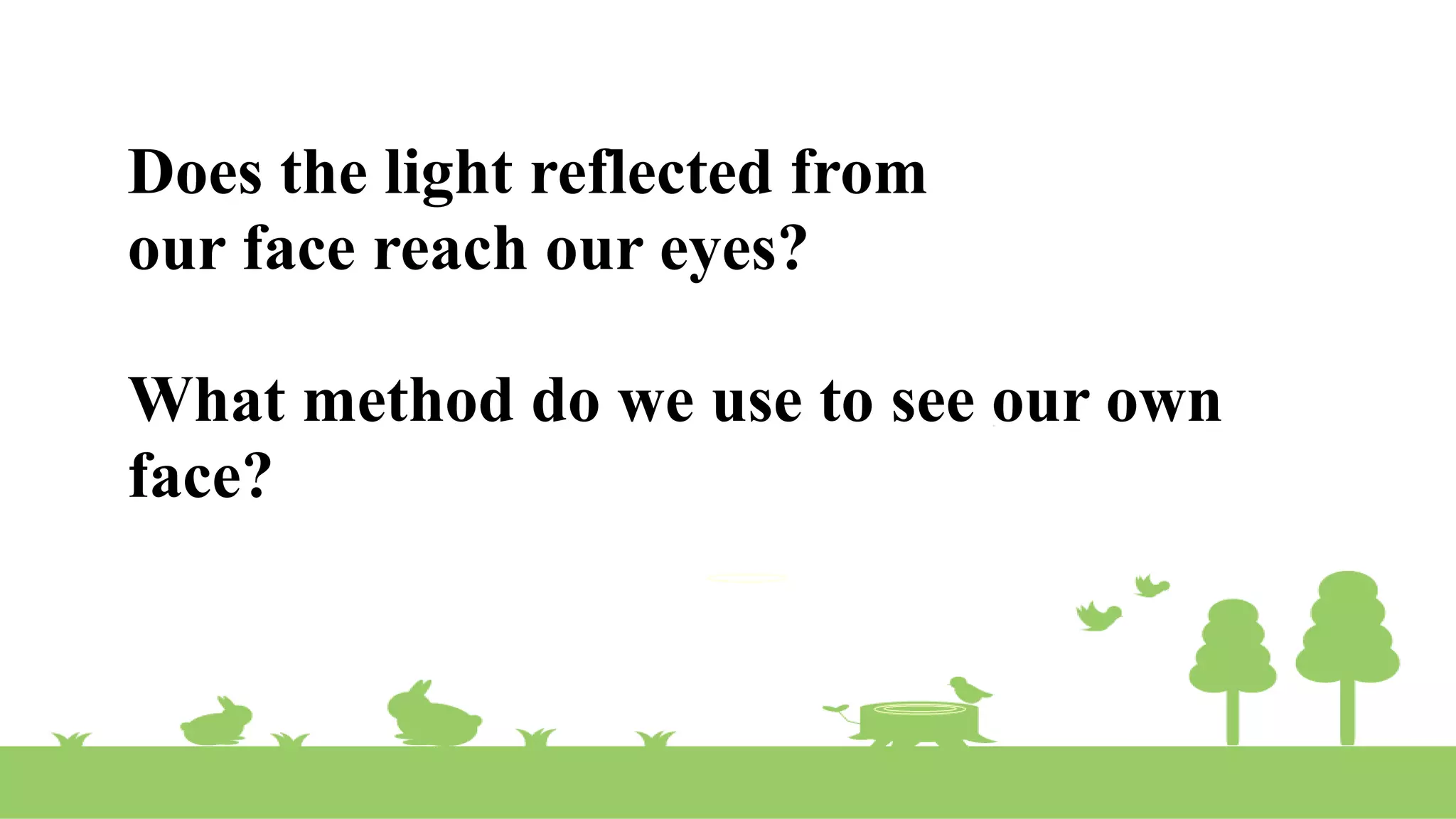 Does the light reflected from our face reach our eyes?

What method do we use to see our own face?